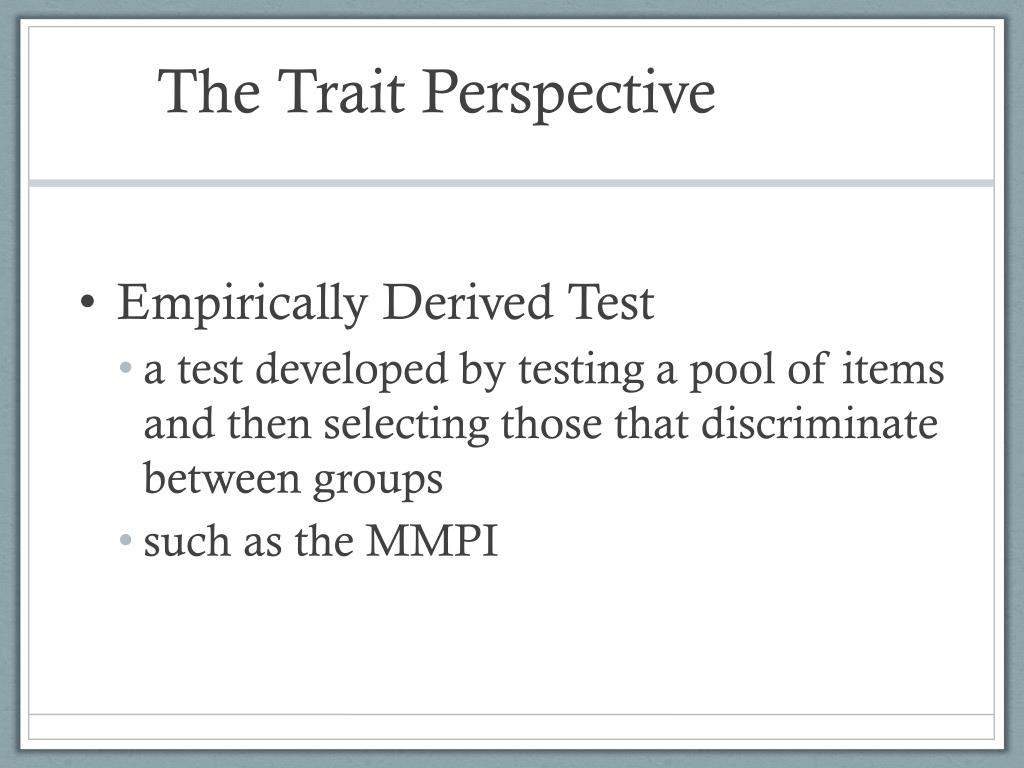 The Trait Perspective

• Empirically Derived Test
  • a test developed by testing a pool of items and then selecting those that discriminate between groups
  • such as the MMPI